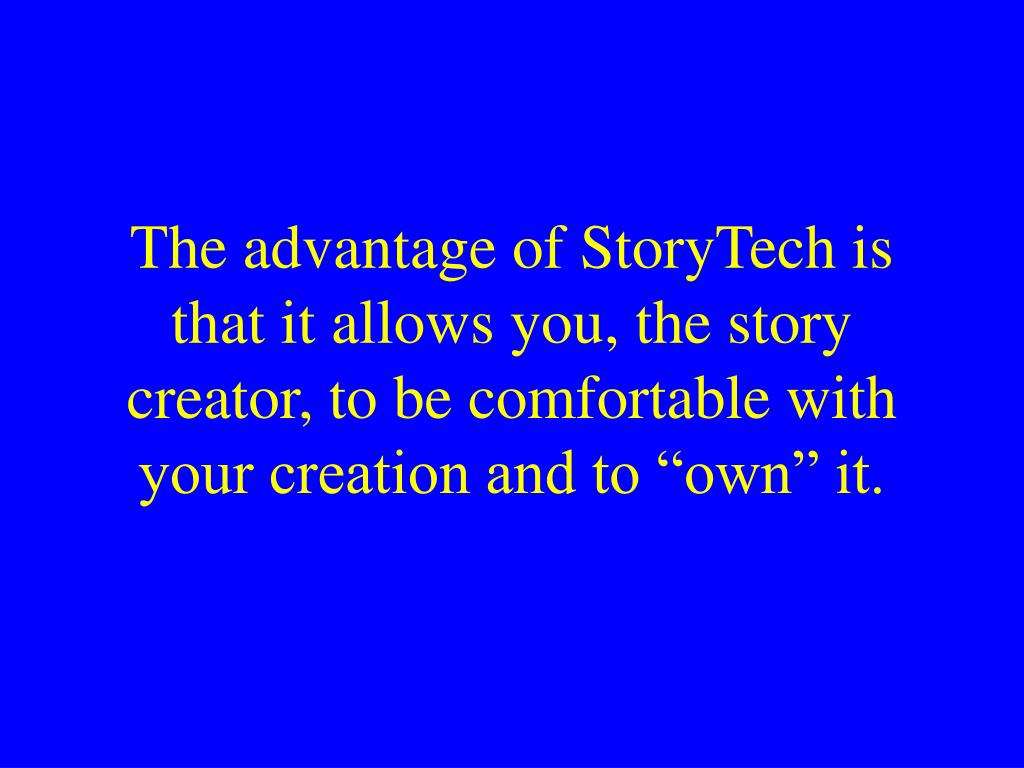 The advantage of StoryTech is that it allows you, the story creator, to be comfortable with your creation and to “own” it.